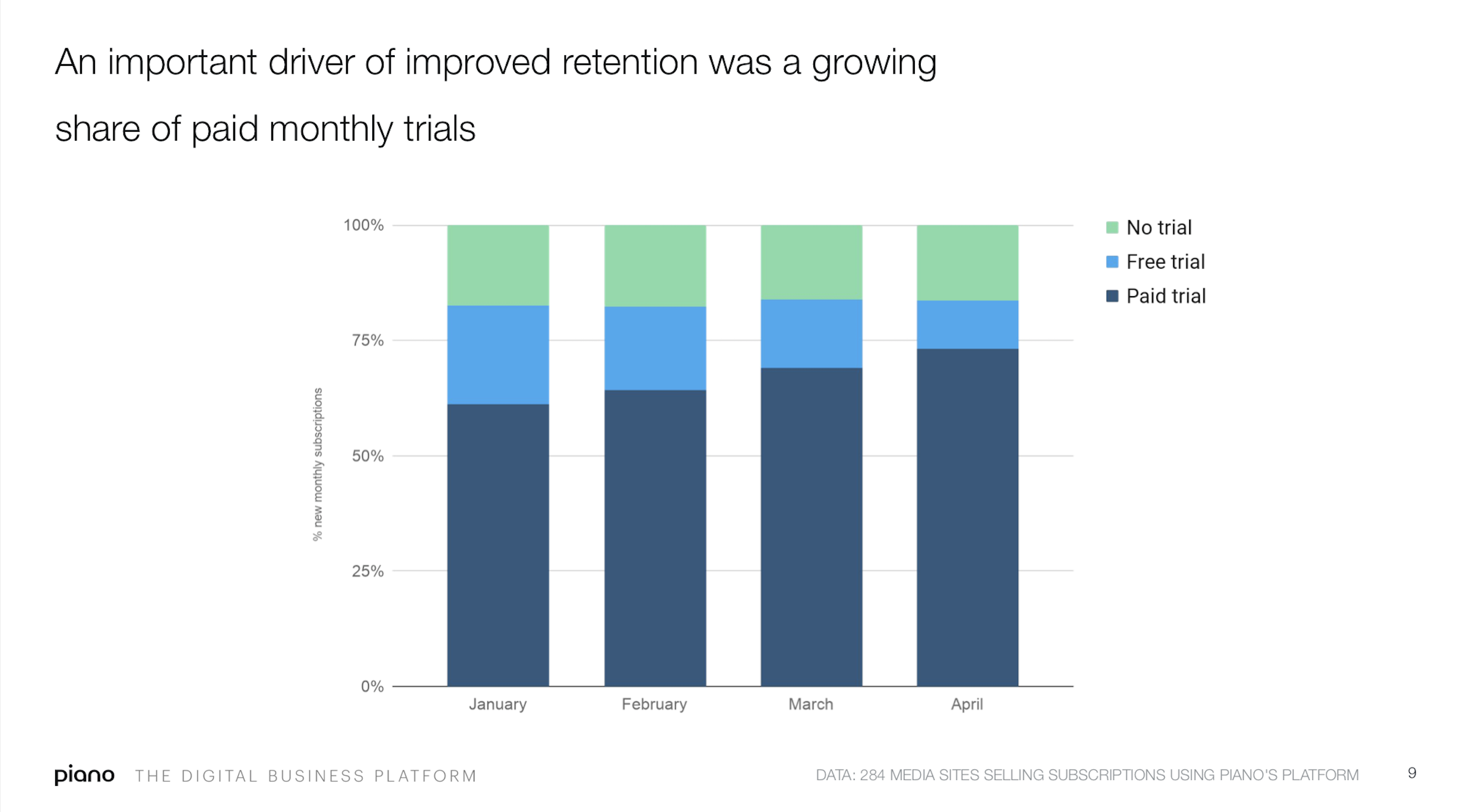 An important driver of improved retention was a growing share of paid monthly trials

% new monthly subscriptions

100%
75%
50%
25%
0%

January
February
March
April

No trial
Free trial
Paid trial

piano THE DIGITAL BUSINESS PLATFORM

DATA: 284 MEDIA SITES SELLING SUBSCRIPTIONS USING PIANO'S PLATFORM

9